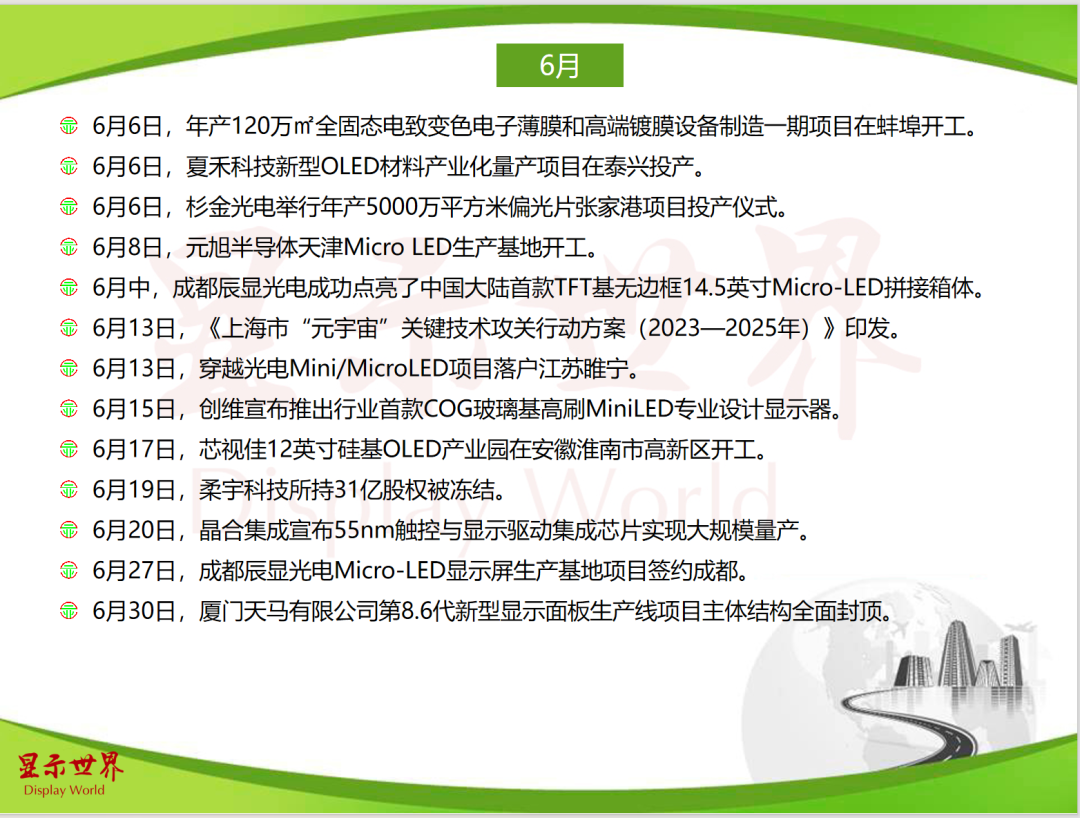 6月

6月6日，年产120万㎡全固态电致变色电子薄膜和高端镀膜设备制造一期项目在蚌埠开工。

6月6日，夏禾科技新型OLED材料产业化量产项目在泰兴投产。

6月6日，杉金光电举行年产5000万平方米偏光片张家港项目投产仪式。

6月8日，元旭半导体天津Micro LED生产基地开工。

6月中，成都辰显光电成功点亮了中国大陆首款TFT基无边框14.5英寸Micro-LED拼接箱体。

6月13日，《上海市“元宇宙”关键技术攻关行动方案（2023—2025年）》印发。

6月13日，穿越光电Mini/MicroLED项目落户江苏睢宁。

6月15日，创维宣布推出行业首款COG玻璃基高刷MiniLED专业设计显示器。

6月17日，芯视佳12英寸硅基OLED产业园在安徽淮南市高新区开工。

6月19日，柔宇科技所持31亿股权被冻结。

6月20日，晶合集成宣布55nm触控与显示驱动集成芯片实现大规模量产。

6月27日，成都辰显光电Micro-LED显示屏生产基地项目签约成都。

6月30日，厦门天马有限公司第8.6代新型显示面板生产线项目主体结构全面封顶。

显示世界
Display World

显示世界
Display World